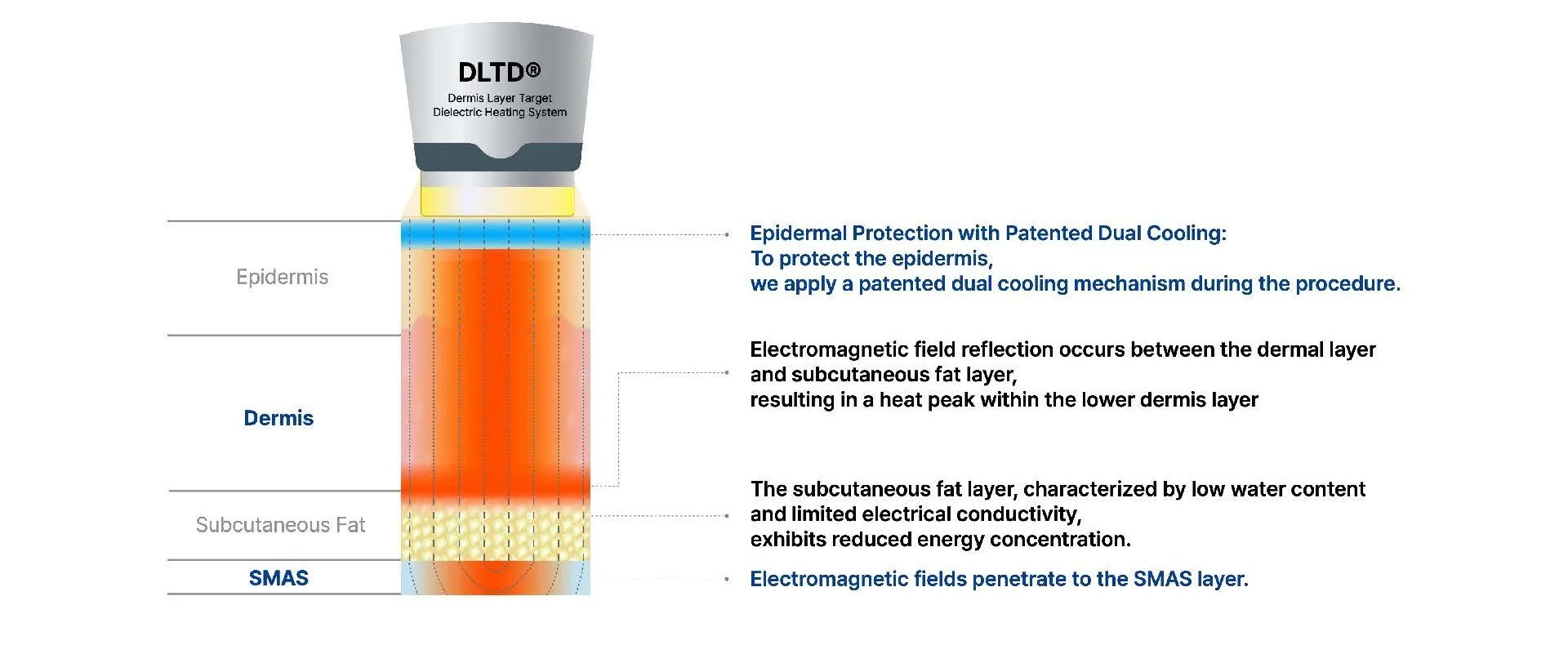 DLTD®
Dermis Layer Target
Dielectric Heating System

Epidermis

Dermis

Subcutaneous Fat

SMAS

Epidermal Protection with Patented Dual Cooling:
To protect the epidermis,
we apply a patented dual cooling mechanism during the procedure.

Electromagnetic field reflection occurs between the dermal layer and subcutaneous fat layer,
resulting in a heat peak within the lower dermis layer

The subcutaneous fat layer, characterized by low water content and limited electrical conductivity,
exhibits reduced energy concentration.

Electromagnetic fields penetrate to the SMAS layer.